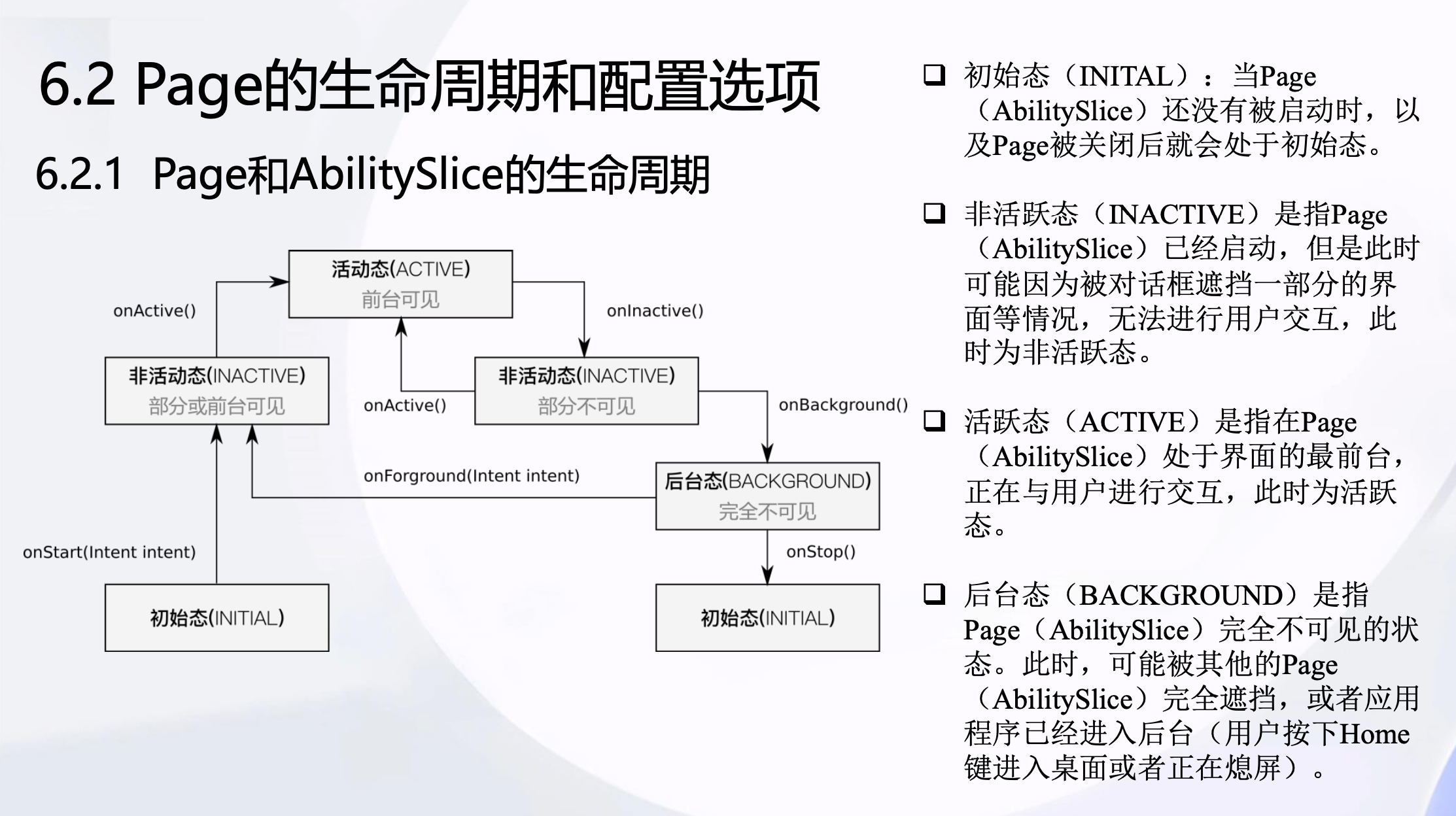 6.2 Page的生命周期和配置选项

6.2.1 Page和AbilitySlice的生命周期

活动态(ACTIVE)
前台可见

onActive()

onInactive()

非活动态(INACTIVE)
部分或前台可见

onActive()

非活动态(INACTIVE)
部分不可见

onBackground()

onForground(Intent intent)

后台态(BACKGROUND)
完全不可见

onStart(Intent intent)

onStop()

初始态(INITIAL)

初始态(INITIAL)

❑ 初始态（INITAL）：当Page（AbilitySlice）还没有被启动时，以及Page被关闭后就会处于初始态。

❑ 非活跃态（INACTIVE）是指Page（AbilitySlice）已经启动，但是此时可能因为被对话框遮挡一部分的界面等情况，无法进行用户交互，此时为非活跃态。

❑ 活跃态（ACTIVE）是指在Page（AbilitySlice）处于界面的最前台，正在与用户进行交互，此时为活跃态。

❑ 后台态（BACKGROUND）是指Page（AbilitySlice）完全不可见的状态。此时，可能被其他的Page（AbilitySlice）完全遮挡，或者应用程序已经进入后台（用户按下Home键进入桌面或者正在熄屏）。